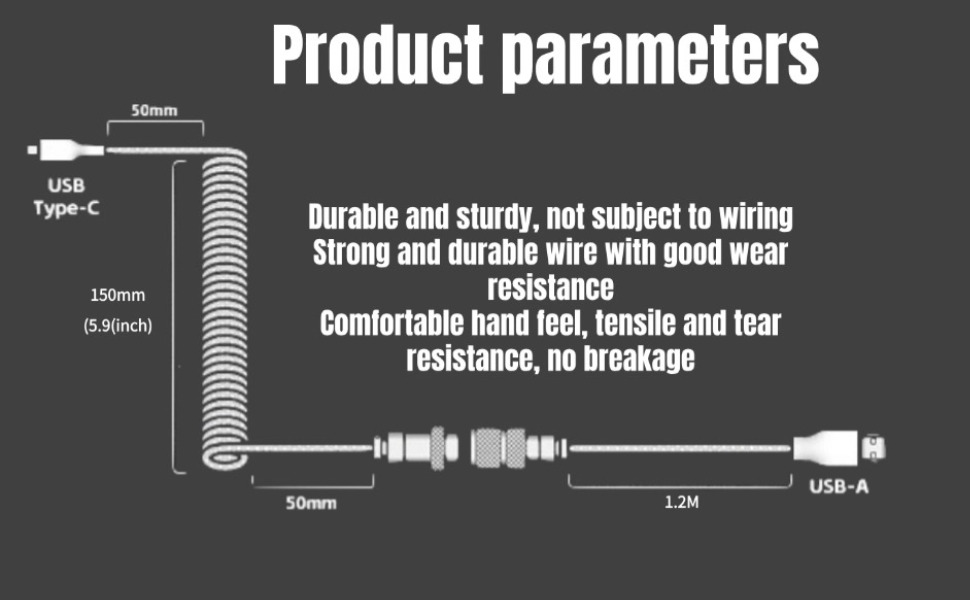 Product parameters

50mm

USB Type-C

150mm (5.9(inch)

Durable and sturdy, not subject to wiring
Strong and durable wire with good wear resistance
Comfortable hand feel, tensile and tear resistance, no breakage

50mm

1.2M

USB-A